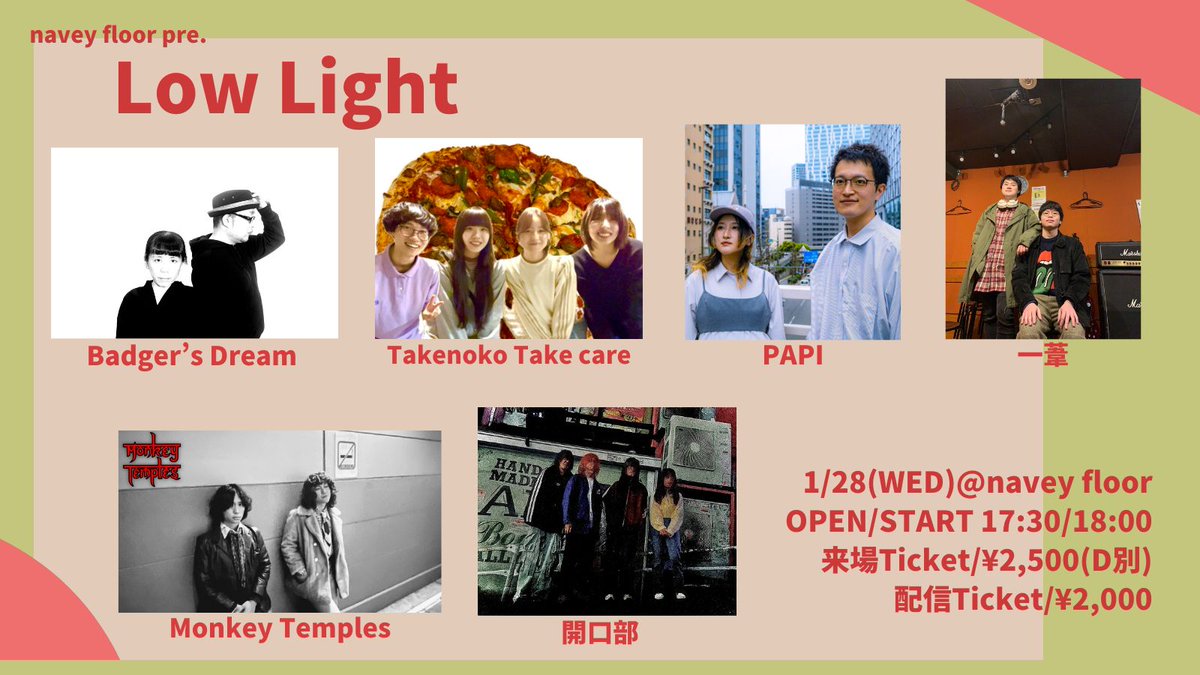 navey floor pre.

Low Light

Badger's Dream

Takenoko Take care

PAPI

一葦

Monkey Temples

Monkey Temples

HAND MADE

開口部

1/28(WED)@navey floor
OPEN/START 17:30/18:00
来場Ticket/¥2,500(D別)
配信Ticket/¥2,000